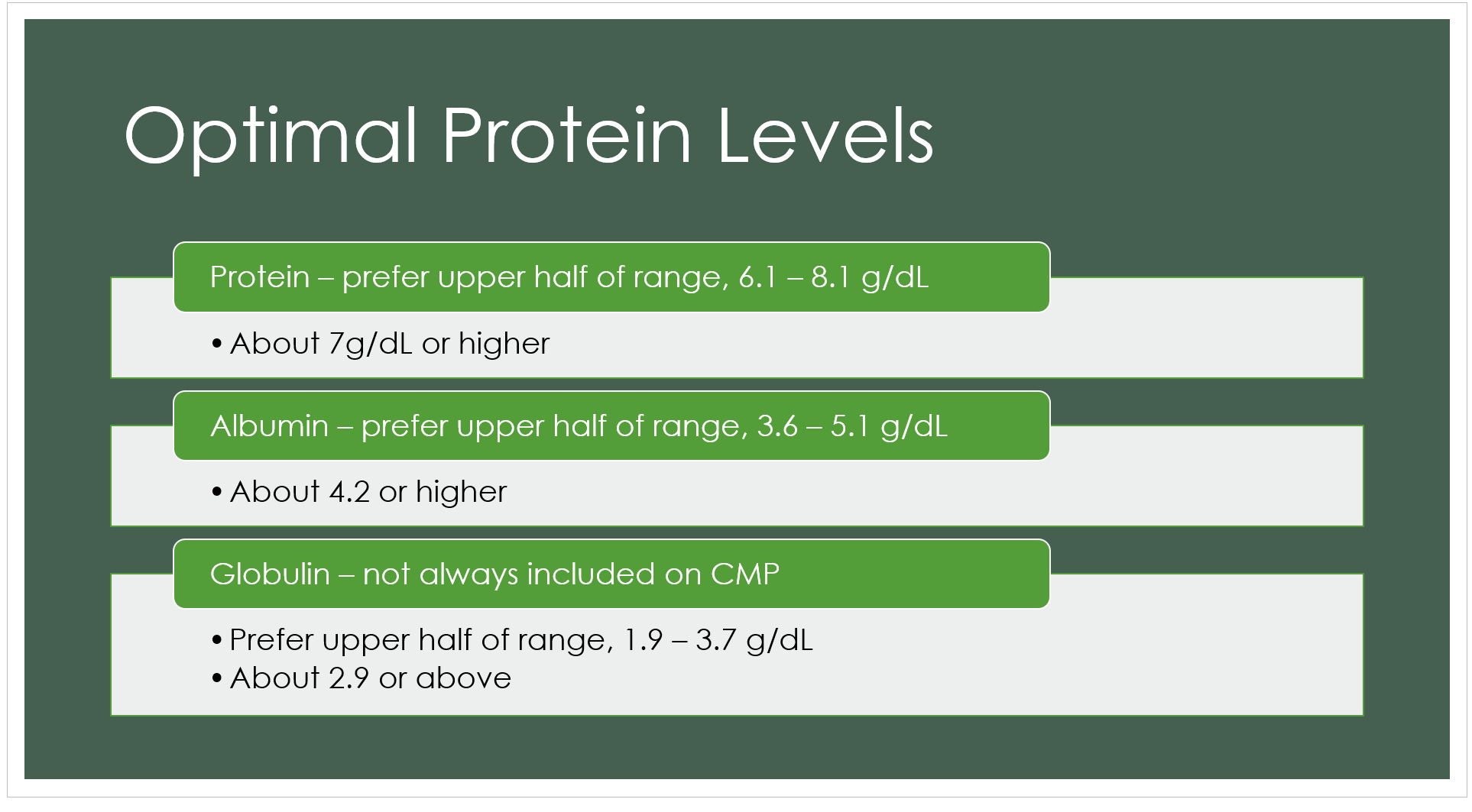 Optimal Protein Levels

Protein – prefer upper half of range, 6.1 – 8.1 g/dL

• About 7g/dL or higher

Albumin – prefer upper half of range, 3.6 – 5.1 g/dL

• About 4.2 or higher

Globulin – not always included on CMP

• Prefer upper half of range, 1.9 – 3.7 g/dL
• About 2.9 or above